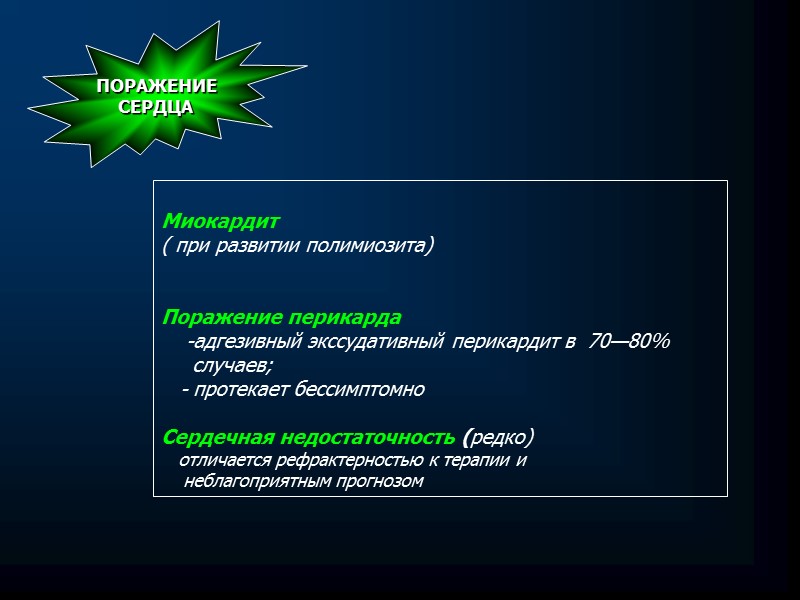 ПОРАЖЕНИЕ СЕРДЦА

Миокардит
( при развитии полимиозита)

Поражение перикарда
-адгезивный экссудативный перикардит в 70—80% случаев;
- протекает бессимптомно

Сердечная недостаточность (редко)
отличается рефрактерностью к терапии и неблагоприятным прогнозом